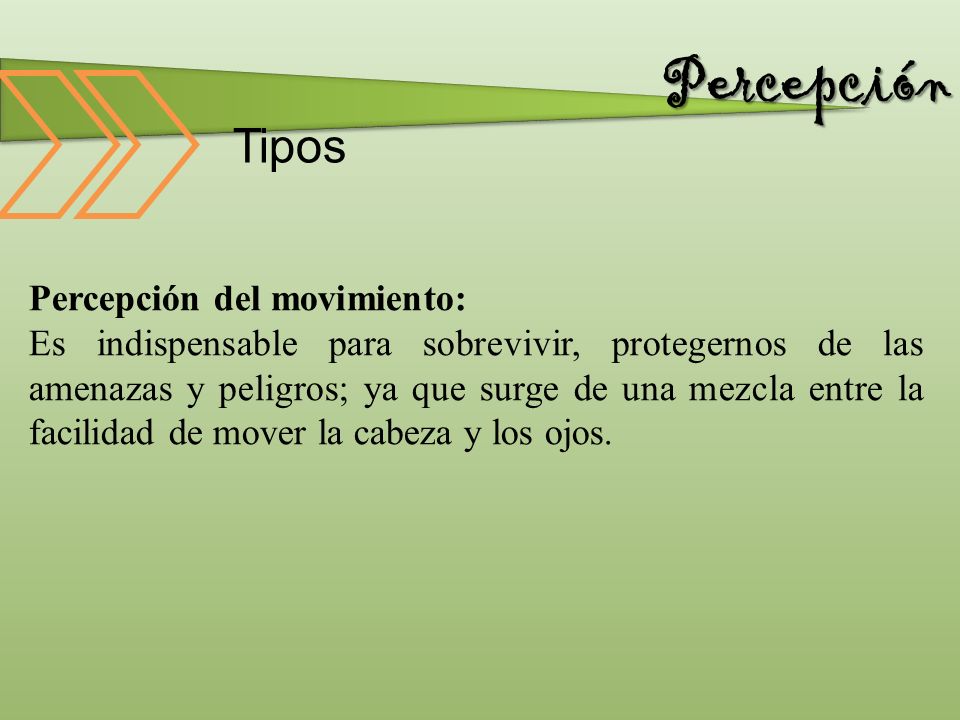 Percepción

Tipos

Percepción del movimiento:
Es indispensable para sobrevivir, protegernos de las amenazas y peligros; ya que surge de una mezcla entre la facilidad de mover la cabeza y los ojos.